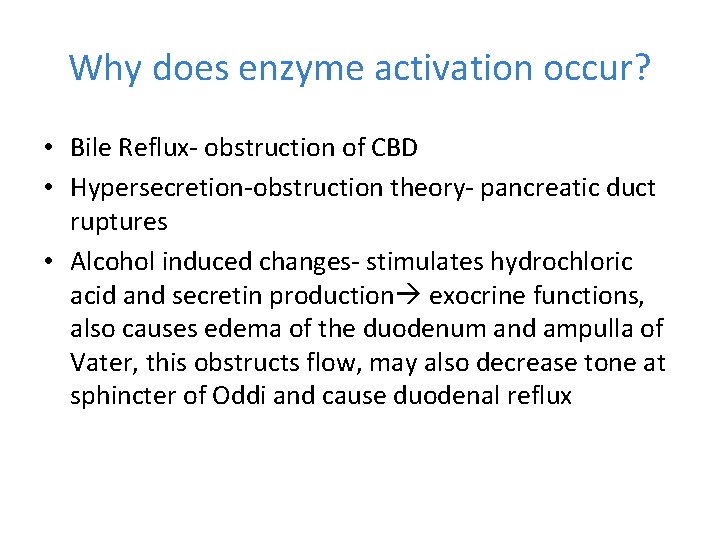 Why does enzyme activation occur?

• Bile Reflux- obstruction of CBD
• Hypersecretion-obstruction theory- pancreatic duct ruptures
• Alcohol induced changes- stimulates hydrochloric acid and secretin production→ exocrine functions, also causes edema of the duodenum and ampulla of Vater, this obstructs flow, may also decrease tone at sphincter of Oddi and cause duodenal reflux